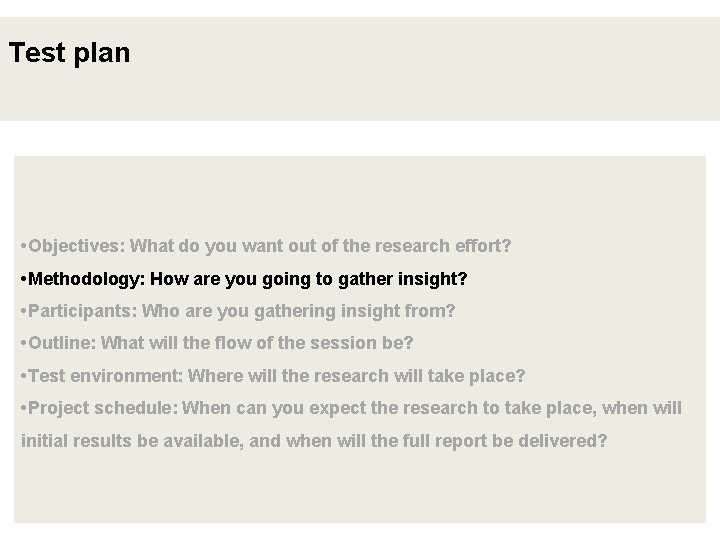 Test plan

•Objectives: What do you want out of the research effort?

•Methodology: How are you going to gather insight?

•Participants: Who are you gathering insight from?

•Outline: What will the flow of the session be?

•Test environment: Where will the research will take place?

•Project schedule: When can you expect the research to take place, when will initial results be available, and when will the full report be delivered?